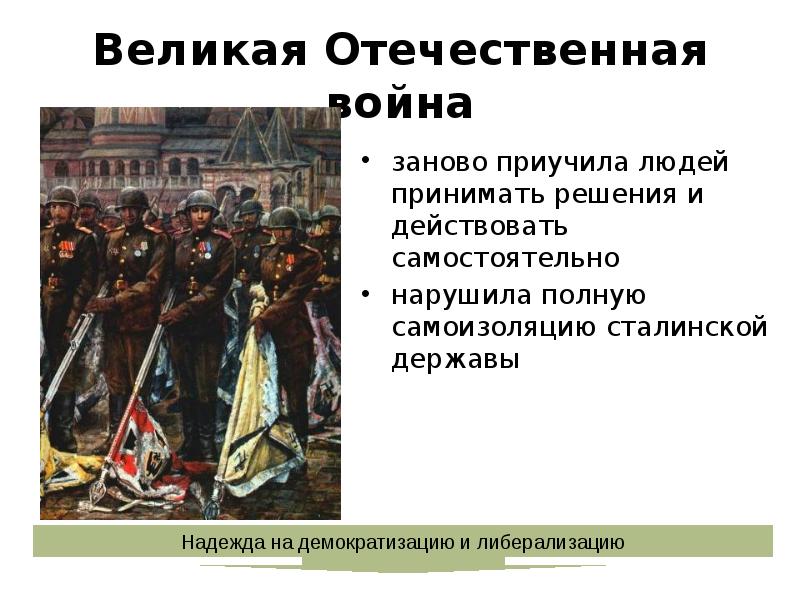 Великая Отечественная война

• заново приучила людей принимать решения и действовать самостоятельно
• нарушила полную самоизоляцию сталинской державы

Надежда на демократизацию и либерализацию